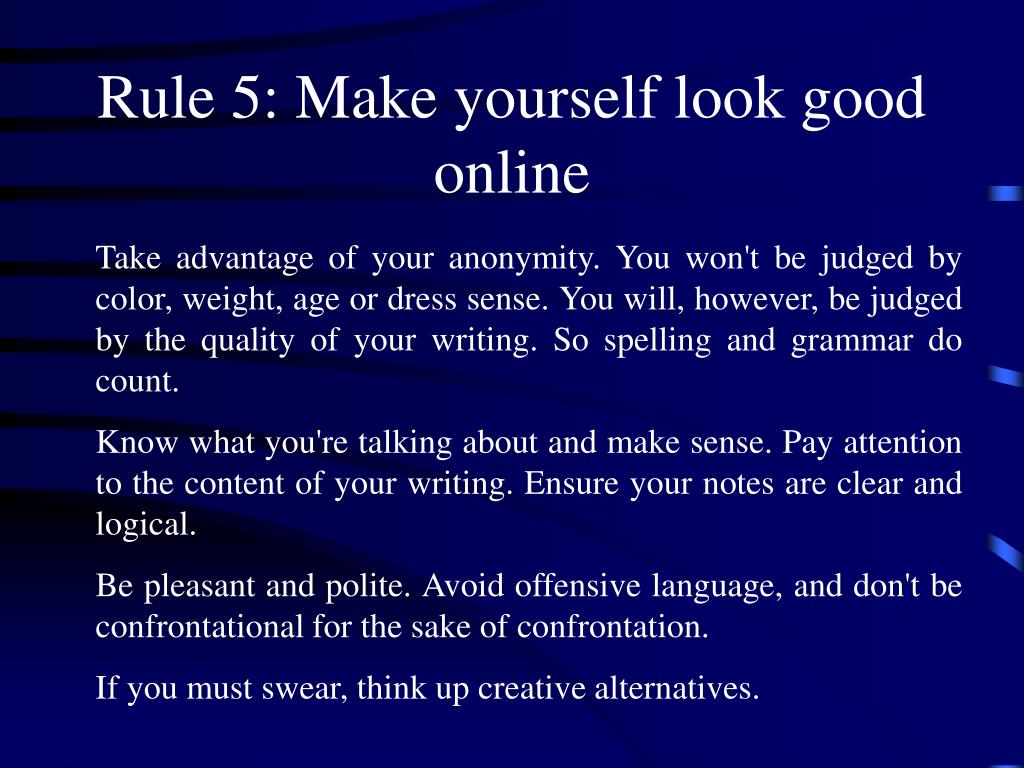 Rule 5: Make yourself look good online

Take advantage of your anonymity. You won't be judged by color, weight, age or dress sense. You will, however, be judged by the quality of your writing. So spelling and grammar do count.

Know what you're talking about and make sense. Pay attention to the content of your writing. Ensure your notes are clear and logical.

Be pleasant and polite. Avoid offensive language, and don't be confrontational for the sake of confrontation.

If you must swear, think up creative alternatives.